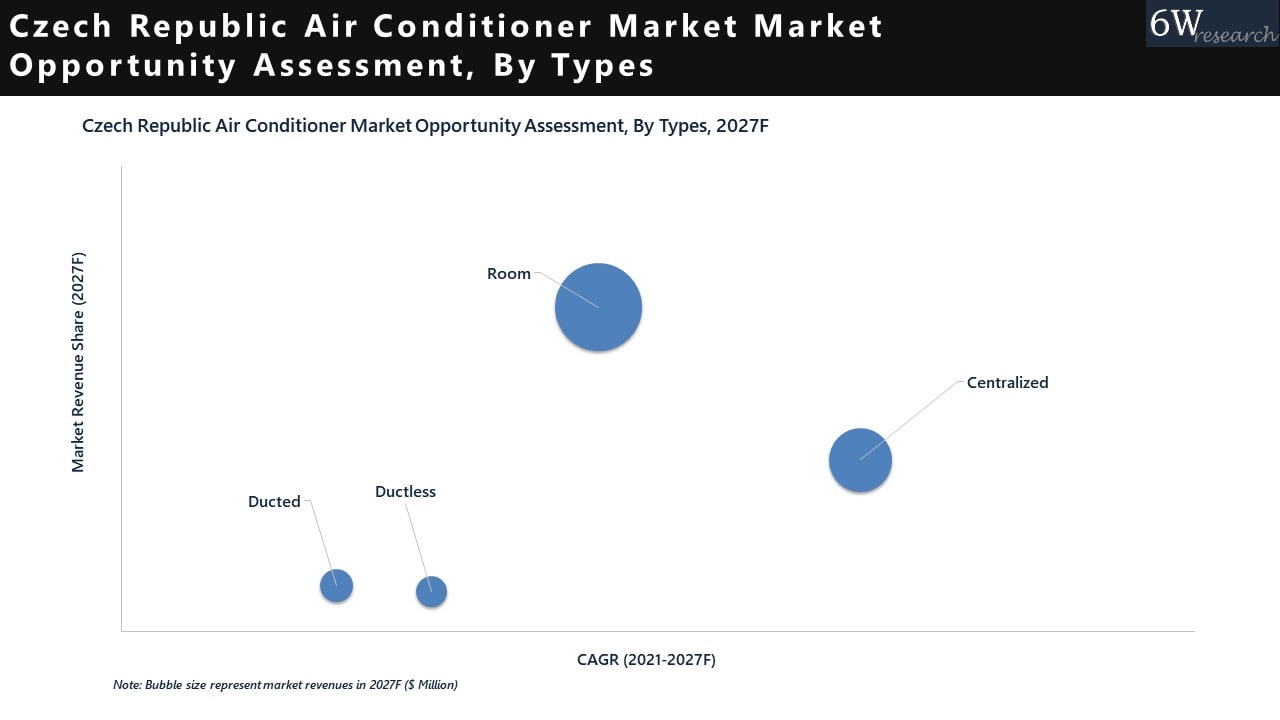 Czech Republic Air Conditioner Market Market Opportunity Assessment, By Types

6W research

Czech Republic Air Conditioner Market Opportunity Assessment, By Types, 2027F

Market Revenue Share (2027F)

Room

Centralized

Ducted

Ductless

CAGR (2021-2027F)

Note: Bubble size represent market revenues in 2027F ($ Million)